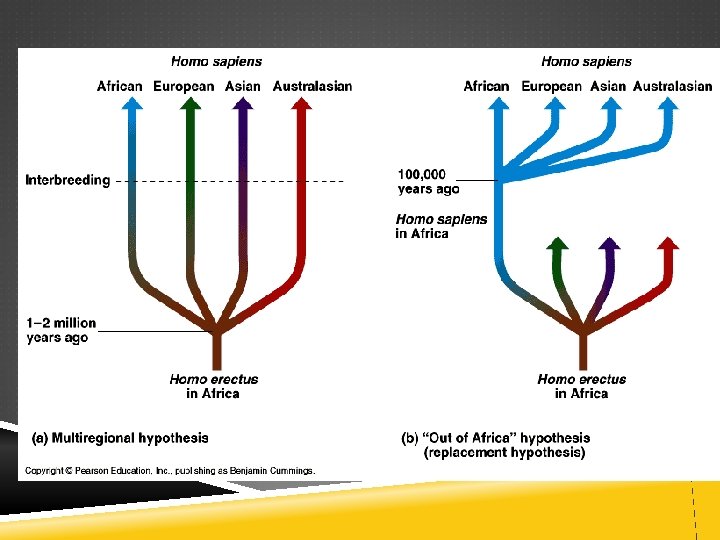 Homo sapiens

African European Asian Australasian

Interbreeding

1–2 million years ago

Homo erectus in Africa

(a) Multiregional hypothesis

Homo sapiens

African European Asian Australasian

100,000 years ago

Homo sapiens in Africa

Homo erectus in Africa

(b) "Out of Africa" hypothesis (replacement hypothesis)

Copyright © Pearson Education, Inc., publishing as Benjamin Cummings.